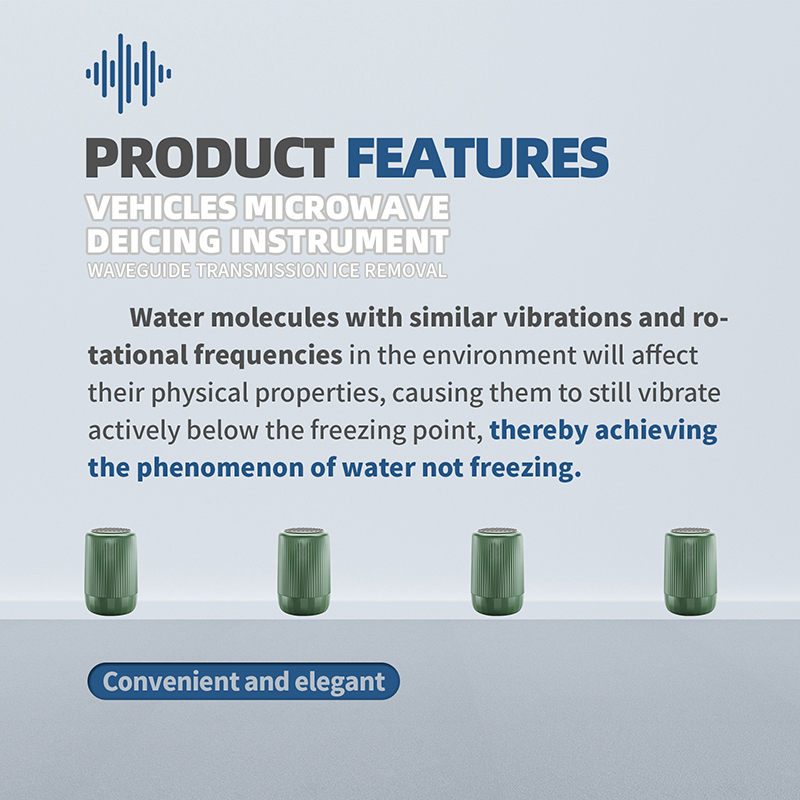 PRODUCT FEATURES

VEHICLES MICROWAVE DEICING INSTRUMENT

WAVEGUIDE TRANSMISSION ICE REMOVAL

Water molecules with similar vibrations and rotational frequencies in the environment will affect their physical properties, causing them to still vibrate actively below the freezing point, thereby achieving the phenomenon of water not freezing.

Convenient and elegant